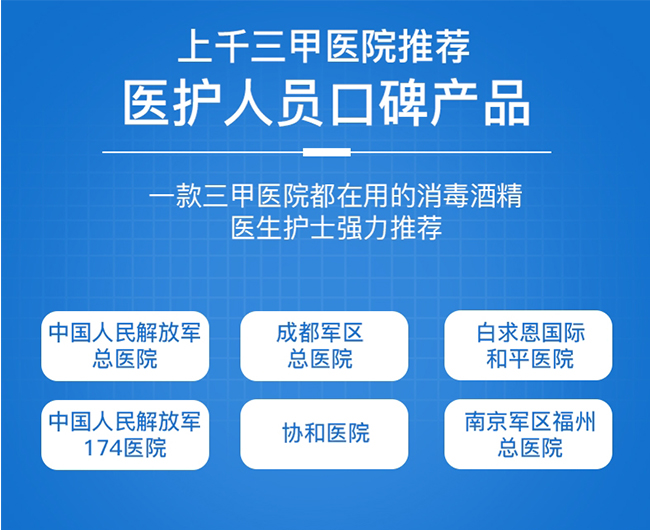 上千三甲医院推荐
医护人员口碑产品

一款三甲医院都在用的消毒酒精
医生护士强力推荐

中国人民解放军总医院

成都军区总医院

白求恩国际和平医院

中国人民解放军174医院

协和医院

南京军区福州总医院